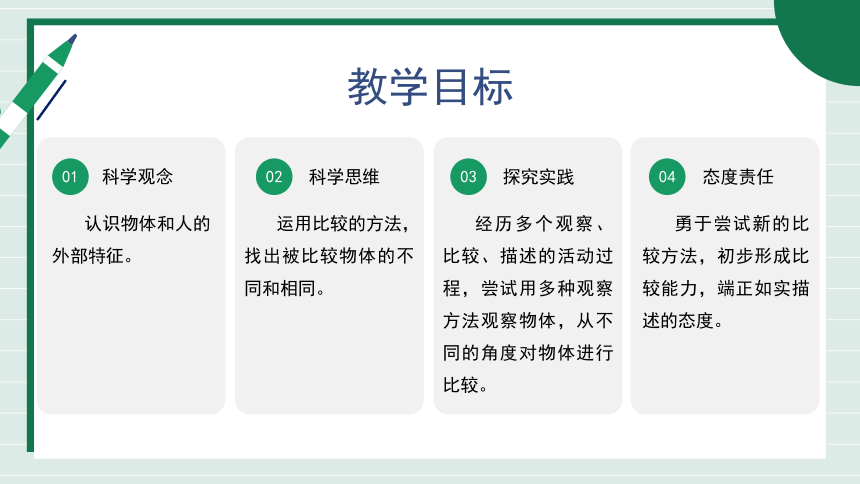 教学目标

01 科学观念

认识物体和人的外部特征。

02 科学思维

运用比较的方法，找出被比较物体的不同和相同。

03 探究实践

经历多个观察、比较、描述的活动过程，尝试用多种观察方法观察物体，从不同的角度对物体进行比较。

04 态度责任

勇于尝试新的比较方法，初步形成比较能力，端正如实描述的态度。